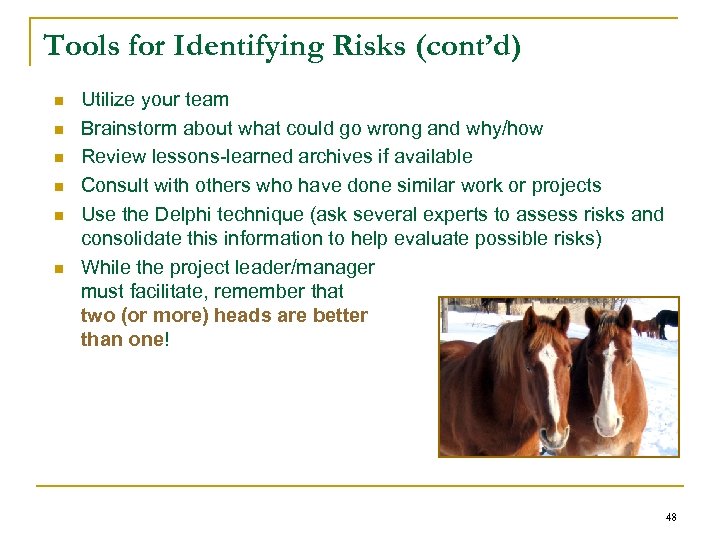 Tools for Identifying Risks (cont'd)

- Utilize your team
- Brainstorm about what could go wrong and why/how
- Review lessons-learned archives if available
- Consult with others who have done similar work or projects
- Use the Delphi technique (ask several experts to assess risks and consolidate this information to help evaluate possible risks)
- While the project leader/manager must facilitate, remember that two (or more) heads are better than one!

48